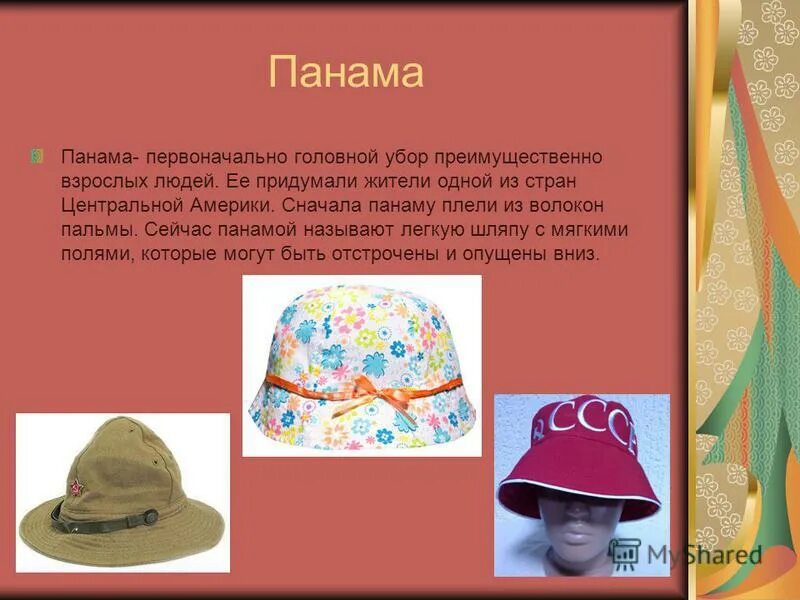 Панама

Панама- первоначально головной убор преимущественно взрослых людей. Ее придумали жители одной из стран Центральной Америки. Сначала панаму плели из волокон пальмы. Сейчас панамой называют легкую шляпу с мягкими полями, которые могут быть отстрочены и опущены вниз.

СССР

MyShared